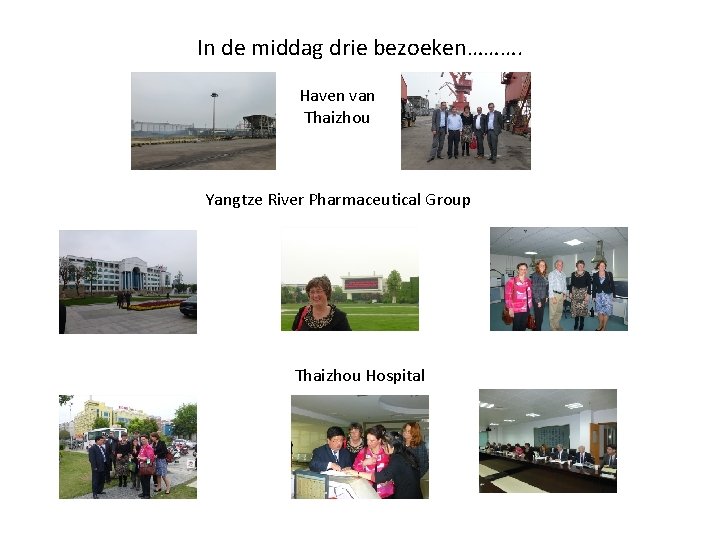 In de middag drie bezoeken……….

Haven van Thaizhou

Yangtze River Pharmaceutical Group

Thaizhou Hospital